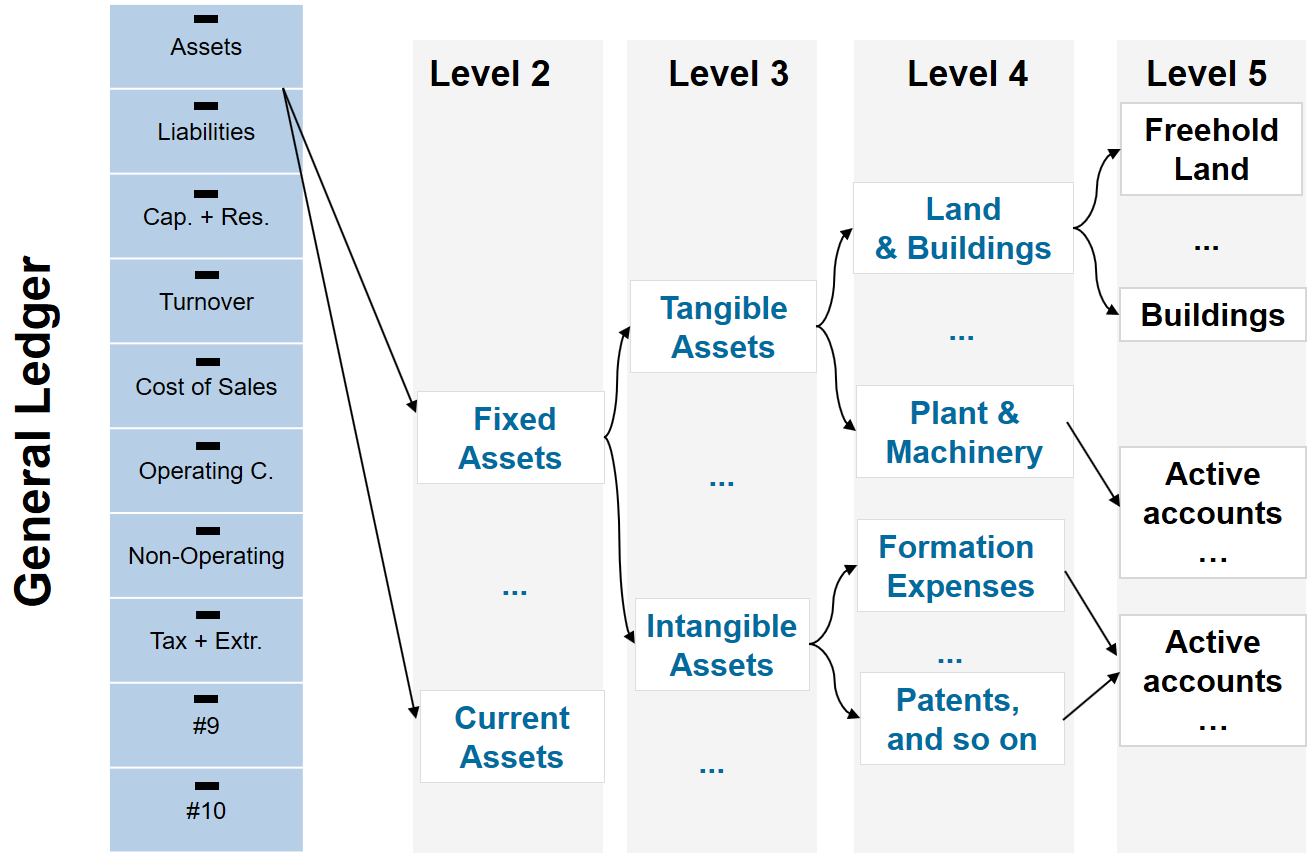 General Ledger

Assets

Liabilities

Cap. + Res.

Turnover

Cost of Sales

Operating C.

Non-Operating

Tax + Extr.

#9

#10

Level 2

Fixed Assets

...

Current Assets

Level 3

Tangible Assets

...

Intangible Assets

...

Level 4

Land & Buildings

...

Plant & Machinery

Formation Expenses

...

Patents, and so on

Level 5

Freehold Land

...

Buildings

Active accounts ...

Active accounts ...